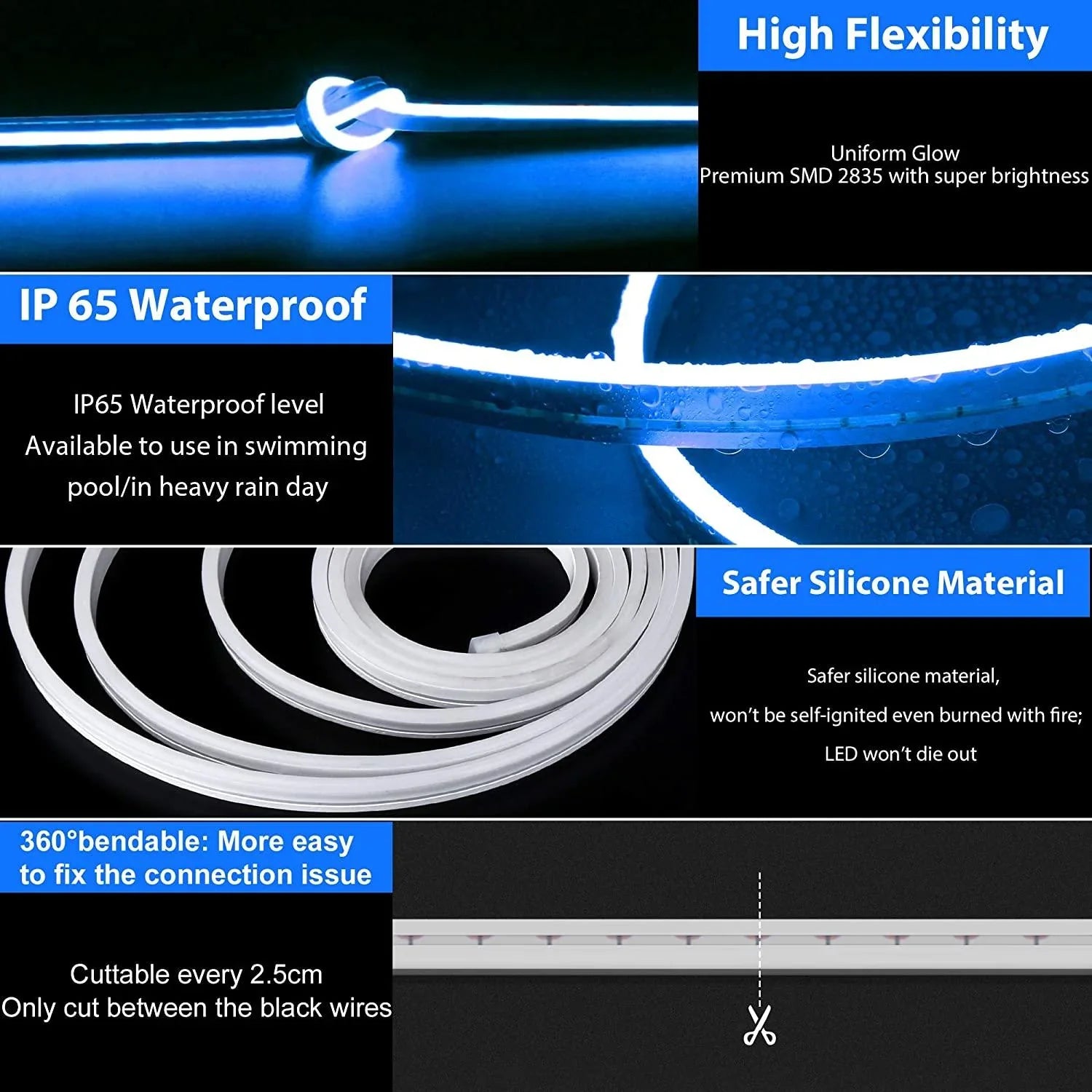 High Flexibility

Uniform Glow
Premium SMD 2835 with super brightness

IP 65 Waterproof

IP65 Waterproof level
Available to use in swimming pool/in heavy rain day

Safer Silicone Material

Safer silicone material,
won't be self-ignited even burned with fire;
LED won't die out

360°bendable: More easy to fix the connection issue

Cuttable every 2.5cm
Only cut between the black wires